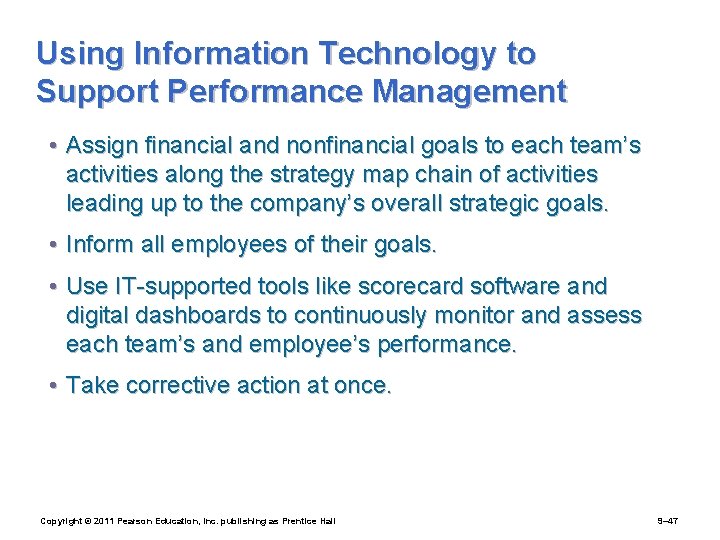 Using Information Technology to Support Performance Management

• Assign financial and nonfinancial goals to each team's activities along the strategy map chain of activities leading up to the company's overall strategic goals.

• Inform all employees of their goals.

• Use IT-supported tools like scorecard software and digital dashboards to continuously monitor and assess each team's and employee's performance.

• Take corrective action at once.

Copyright © 2011 Pearson Education, Inc. publishing as Prentice Hall

9–47